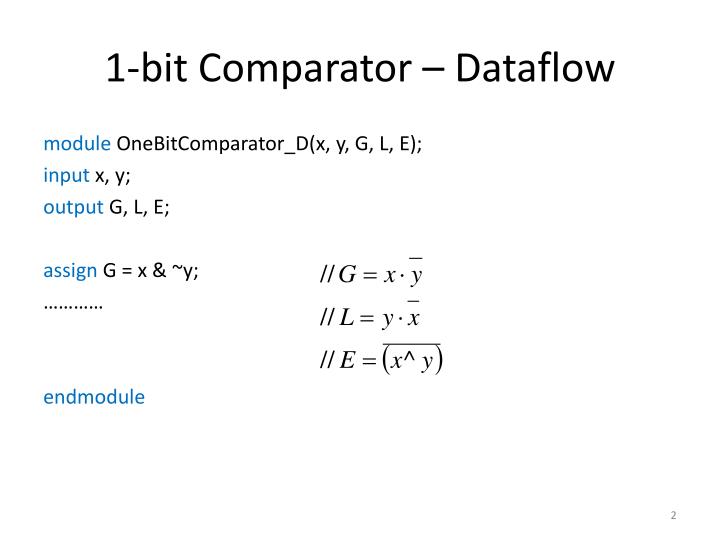 1-bit Comparator – Dataflow

module OneBitComparator_D(x, y, G, L, E);
input x, y;
output G, L, E;

assign G = x & ~y;
…………

endmodule

$// G = x \cdot \overline{y}$

$// L = y \cdot \overline{x}$

$// E = \overline{(x \wedge y)}$

2